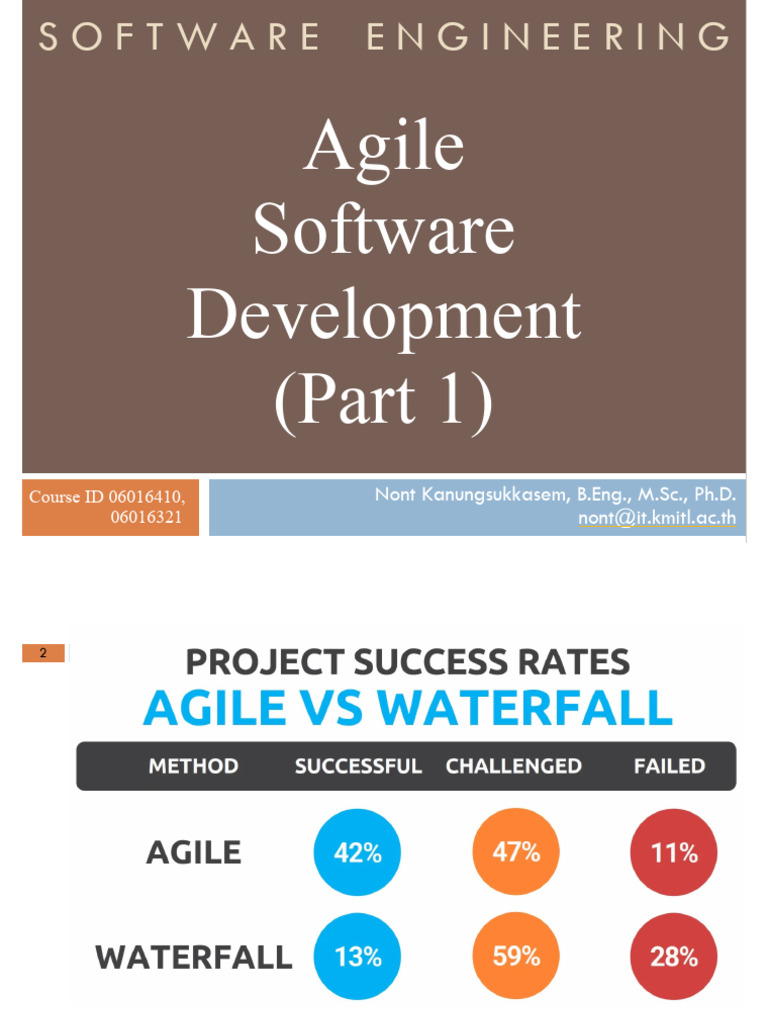 SOFTWARE ENGINEERING

Agile Software Development (Part 1)

Course ID 06016410, 06016321

Nont Kanungsukkasem, B.Eng., M.Sc., Ph.D.
nont@it.kmitl.ac.th

2

PROJECT SUCCESS RATES
AGILE VS WATERFALL

| METHOD | SUCCESSFUL | CHALLENGED | FAILED |
|---|---|---|---|
| AGILE | 42% | 47% | 11% |
| WATERFALL | 13% | 59% | 28% |